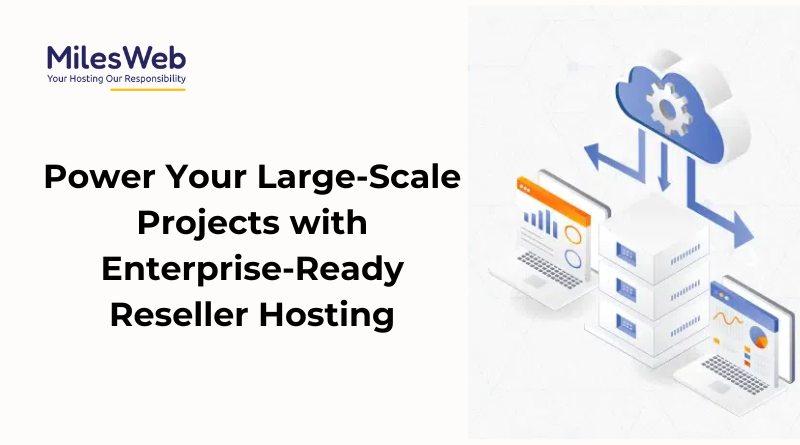 MilesWeb
Your Hosting Our Responsibility

Power Your Large-Scale Projects with Enterprise-Ready Reseller Hosting